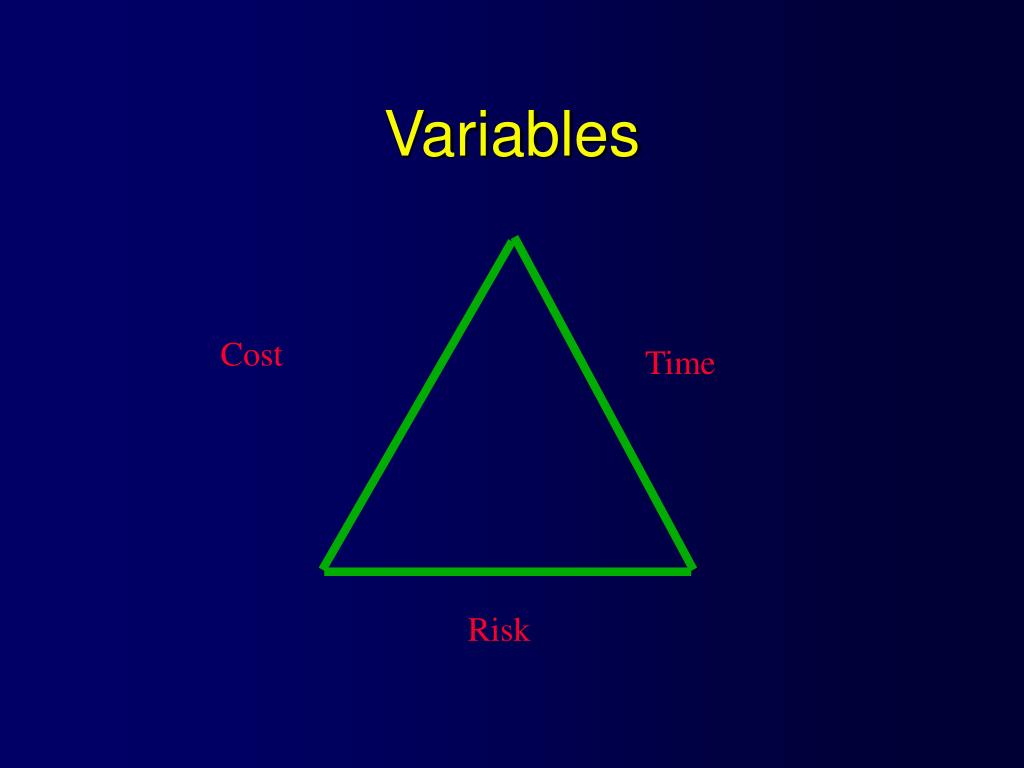 Variables

Cost

Time

Risk